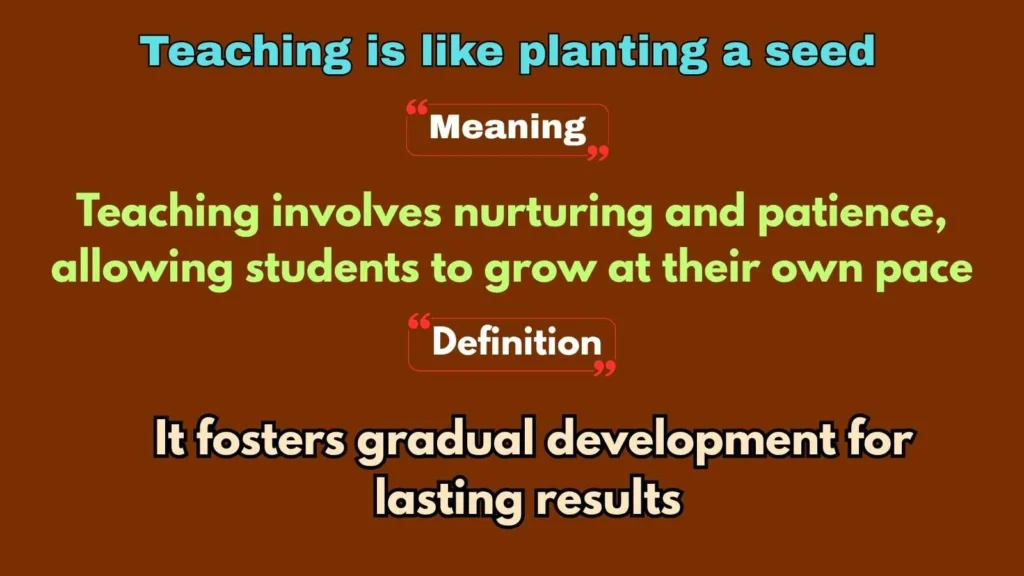 Teaching is like planting a seed

“Meaning”

Teaching involves nurturing and patience, allowing students to grow at their own pace

“Definition”

It fosters gradual development for lasting results